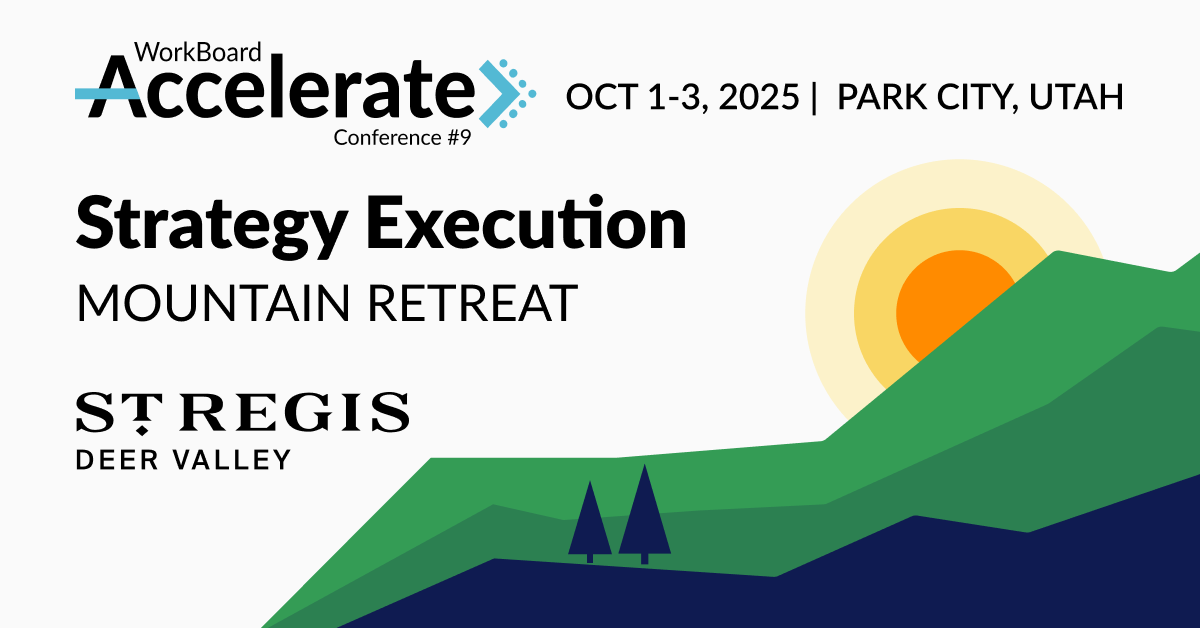 WorkBoard
Accelerate
Conference #9

OCT 1-3, 2025 | PARK CITY, UTAH

Strategy Execution
MOUNTAIN RETREAT

ST REGIS
DEER VALLEY